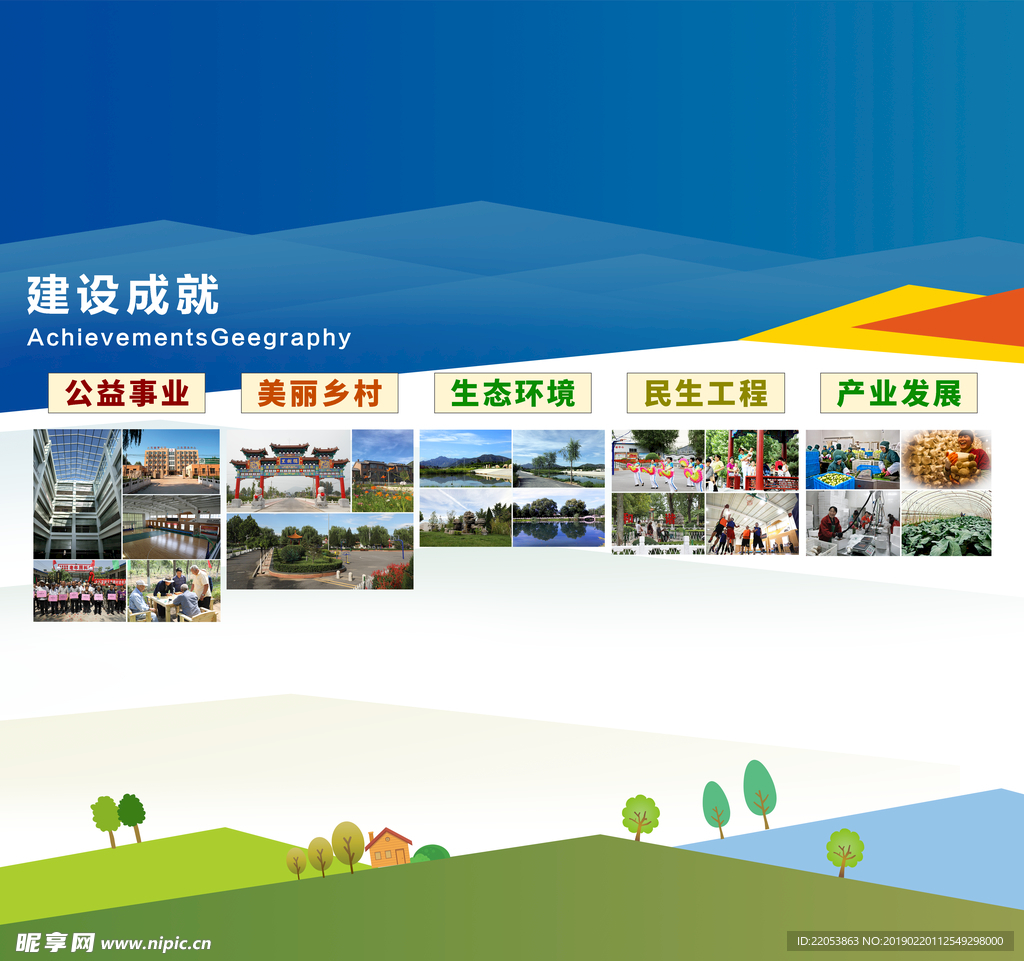 建设成就
AchievementsGeegraphy

公益事业

美丽乡村

生态环境

民生工程

产业发展

昵享网 www.nipic.cn

ID:22053863 NO:20190220112549298000